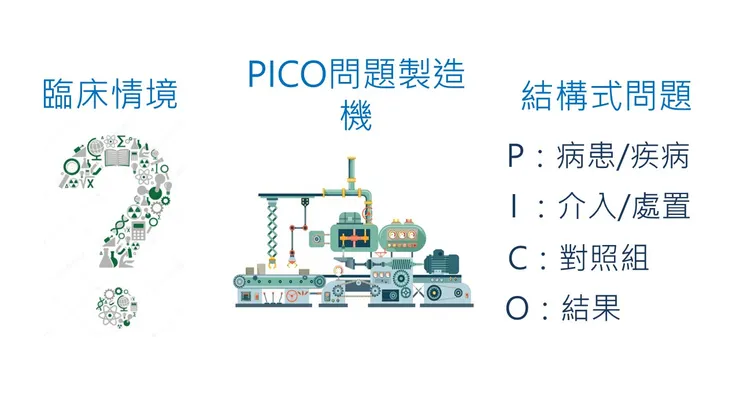 臨床情境

PICO問題製造機

結構式問題

P：病患/疾病

I：介入/處置

C：對照組

O：結果